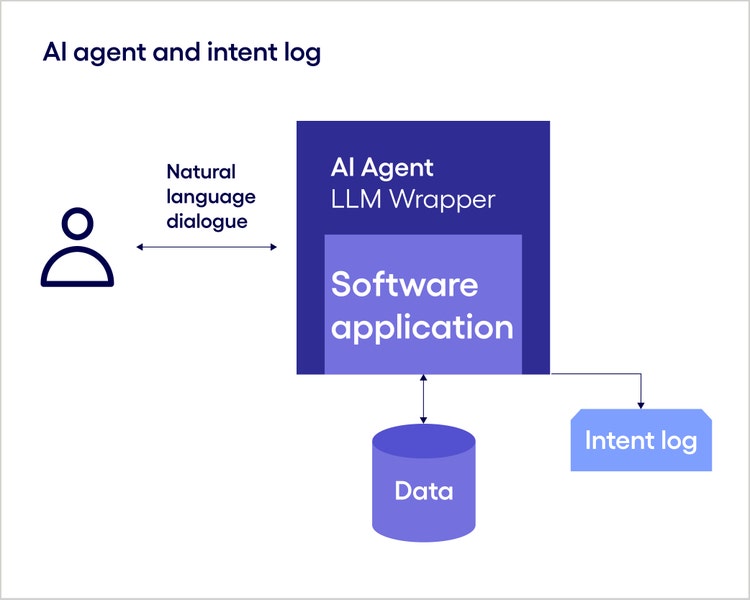 AI agent and intent log

Natural language dialogue

AI Agent
LLM Wrapper

Software application

Data

Intent log